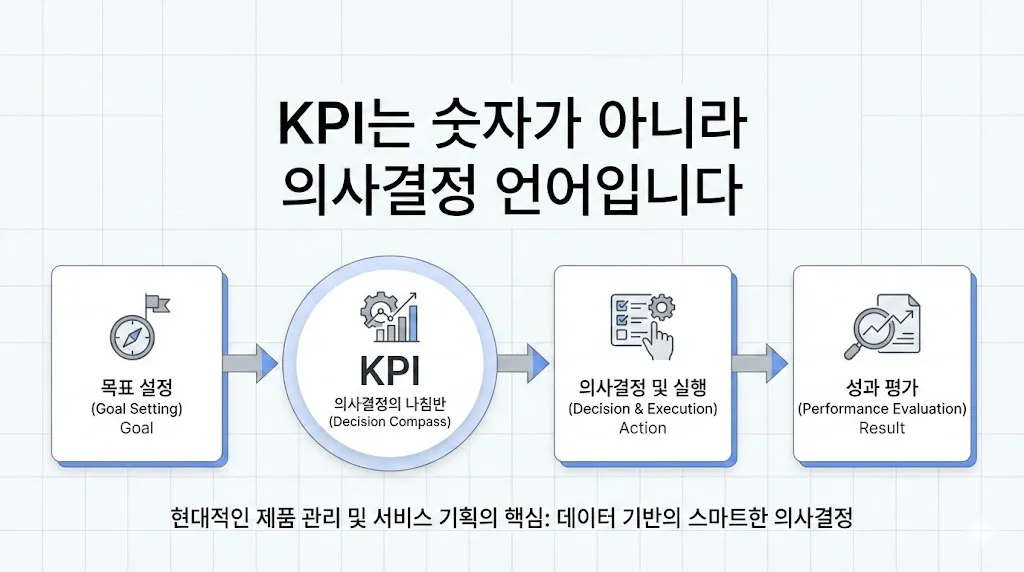 KPI는 숫자가 아니라
의사결정 언어입니다

목표 설정
(Goal Setting)
Goal

KPI
의사결정의 나침반
(Decision Compass)

의사결정 및 실행
(Decision & Execution)
Action

성과 평가
(Performance Evaluation)
Result

현대적인 제품 관리 및 서비스 기획의 핵심: 데이터 기반의 스마트한 의사결정